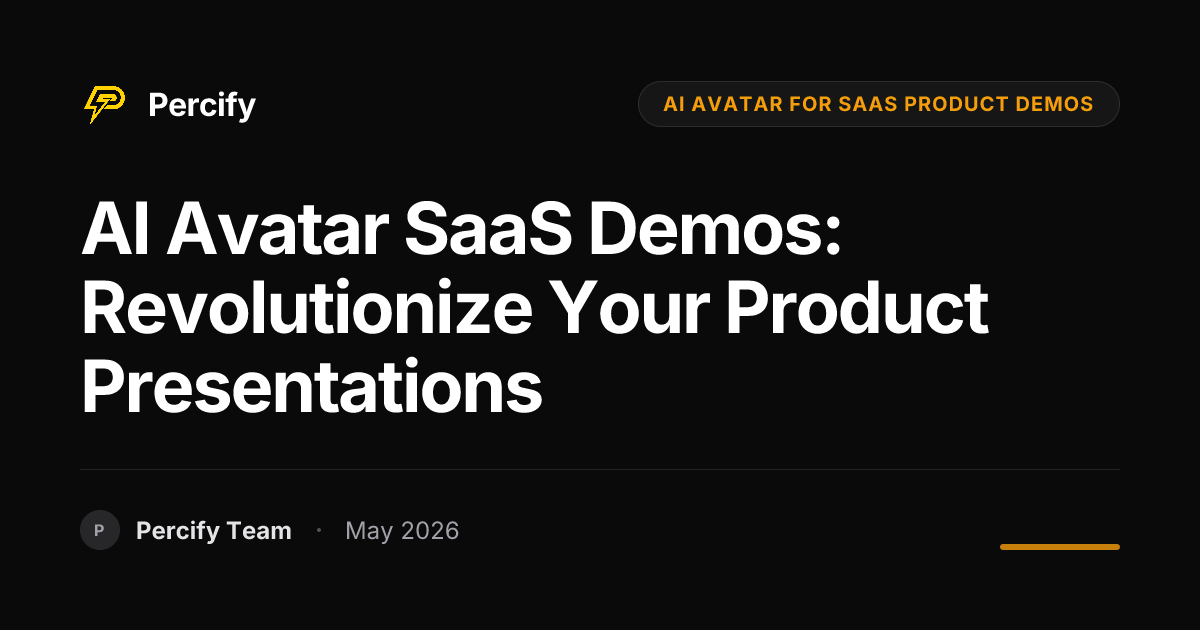 Percify

AI AVATAR FOR SAAS PRODUCT DEMOS

AI Avatar SaaS Demos: Revolutionize Your Product Presentations

P

Percify Team · May 2026